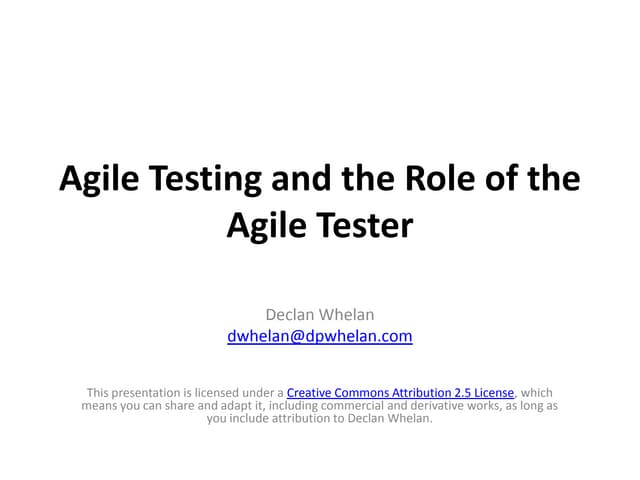 Agile Testing and the Role of the Agile Tester

Declan Whelan
dwhelan@dpwhelan.com

This presentation is licensed under a Creative Commons Attribution 2.5 License, which means you can share and adapt it, including commercial and derivative works, as long as you include attribution to Declan Whelan.